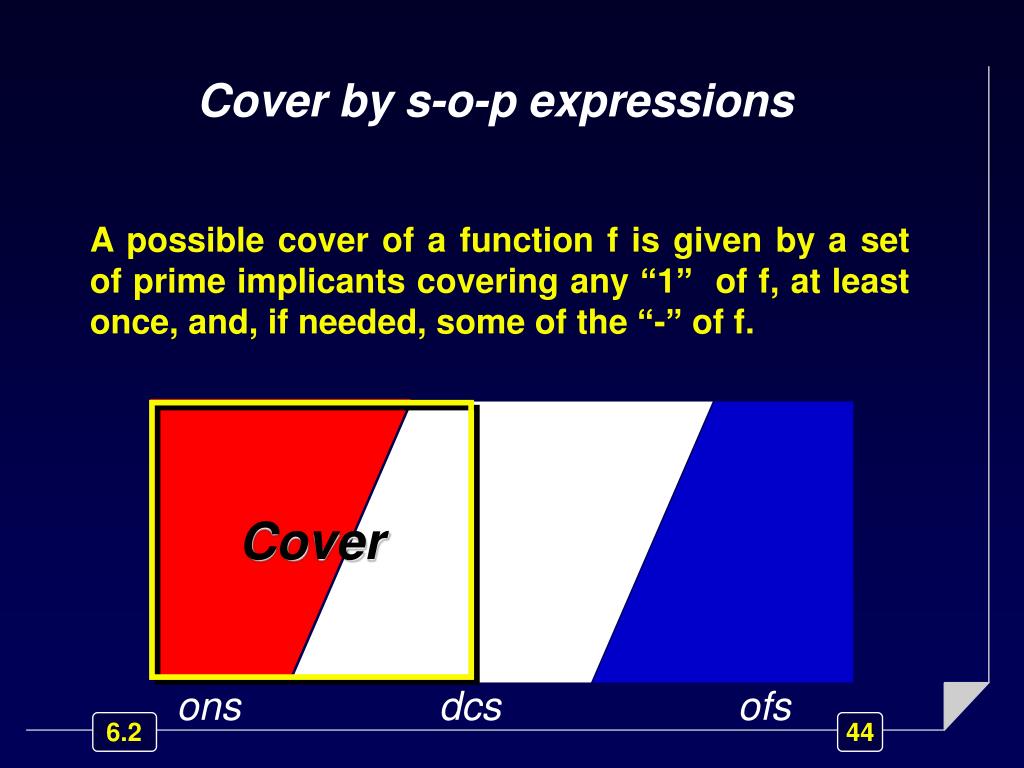 Cover by s-o-p expressions

A possible cover of a function f is given by a set of prime implicants covering any “1” of f, at least once, and, if needed, some of the “-” of f.

Cover

ons

dcs

ofs

6.2

44